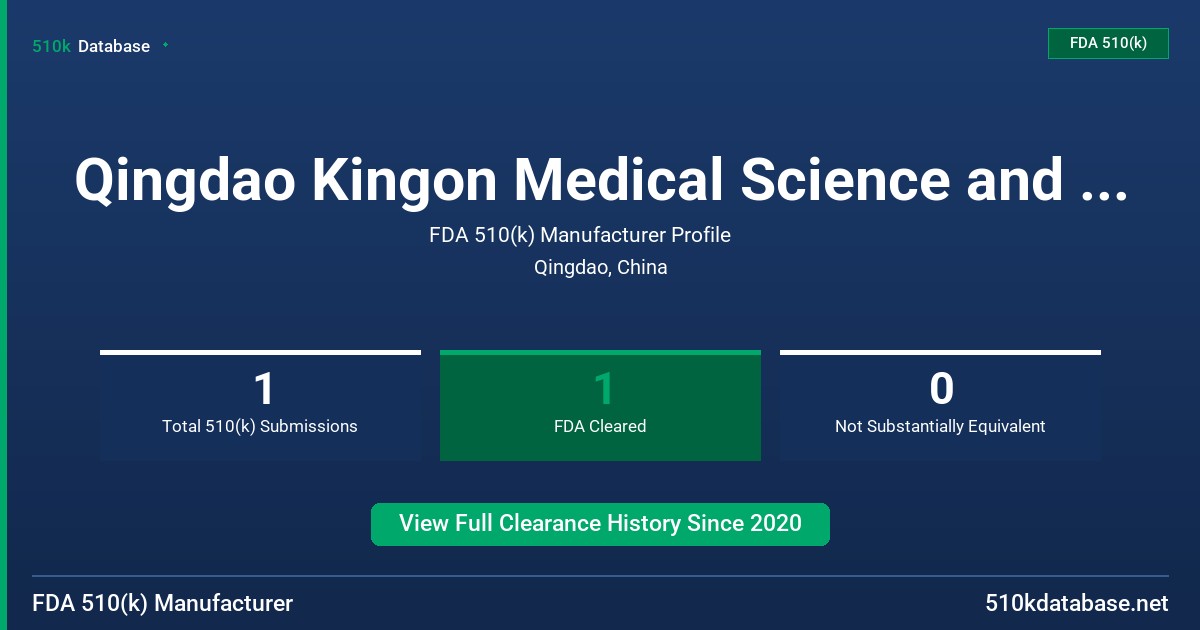 510k Database

FDA 510(k)

Qingdao Kingon Medical Science and ...

FDA 510(k) Manufacturer Profile

Qingdao, China

1
Total 510(k) Submissions

1
FDA Cleared

0
Not Substantially Equivalent

View Full Clearance History Since 2020

FDA 510(k) Manufacturer

510kdatabase.net